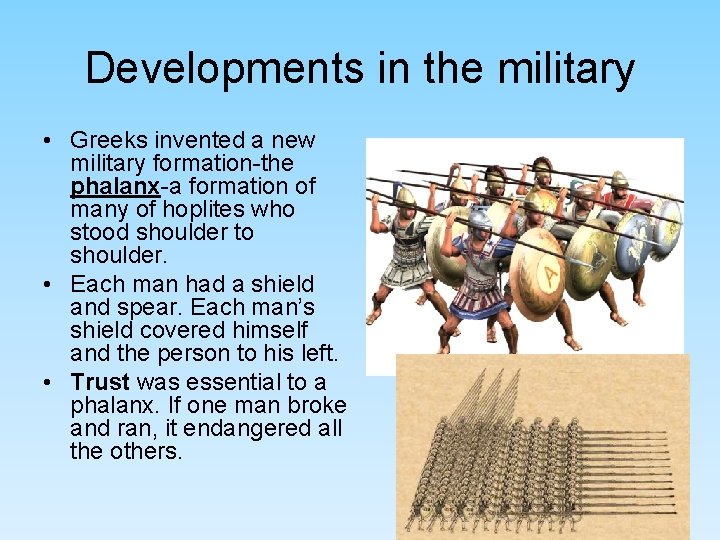 Developments in the military

• Greeks invented a new military formation-the phalanx-a formation of many of hoplites who stood shoulder to shoulder.
• Each man had a shield and spear. Each man's shield covered himself and the person to his left.
• Trust was essential to a phalanx. If one man broke and ran, it endangered all the others.